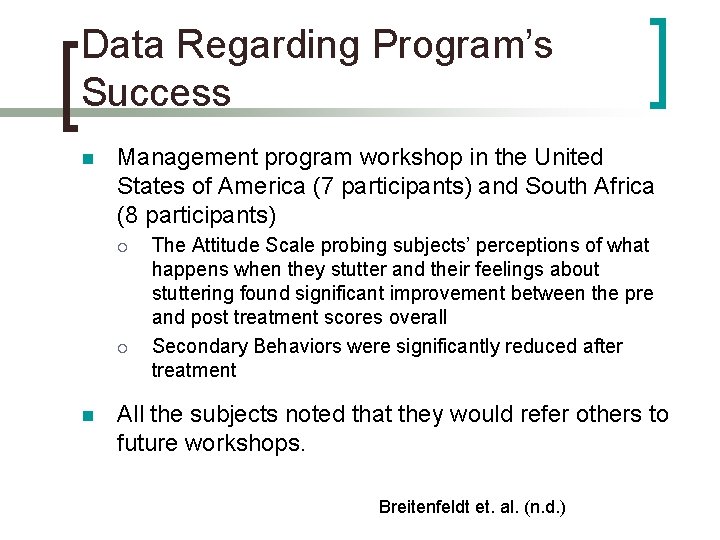 Data Regarding Program's Success

Management program workshop in the United States of America (7 participants) and South Africa (8 participants)

The Attitude Scale probing subjects' perceptions of what happens when they stutter and their feelings about stuttering found significant improvement between the pre and post treatment scores overall

Secondary Behaviors were significantly reduced after treatment

All the subjects noted that they would refer others to future workshops.

Breitenfeldt et. al. (n.d.)